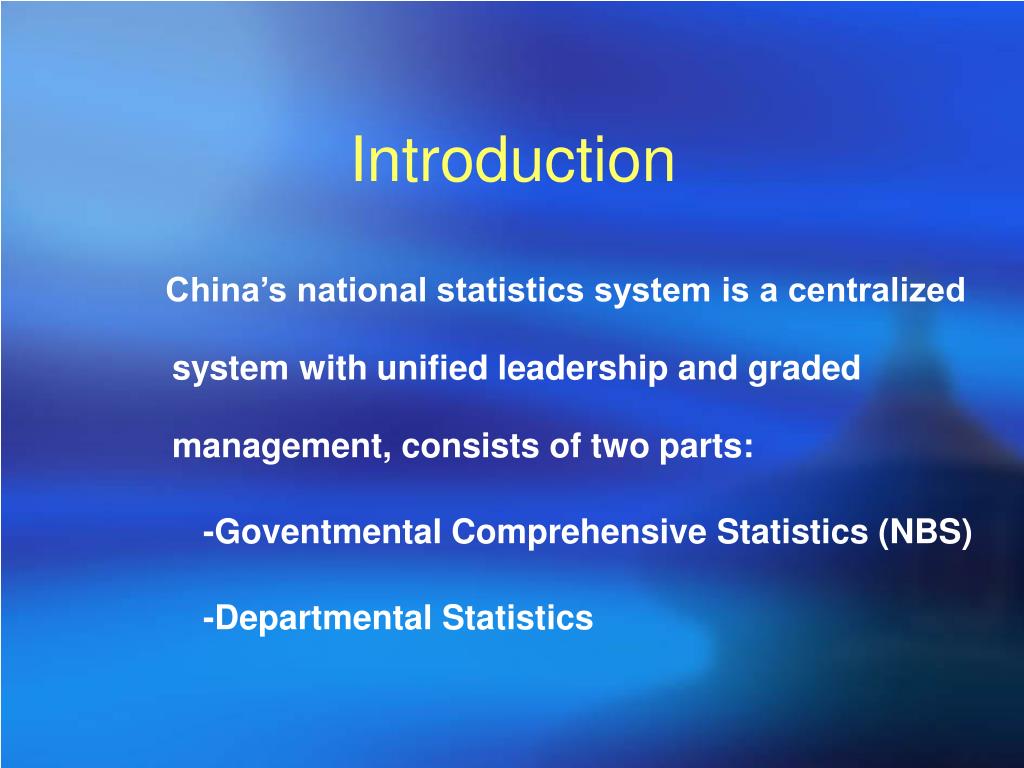 Introduction

China’s national statistics system is a centralized system with unified leadership and graded management, consists of two parts:

-Goventmental Comprehensive Statistics (NBS)

-Departmental Statistics